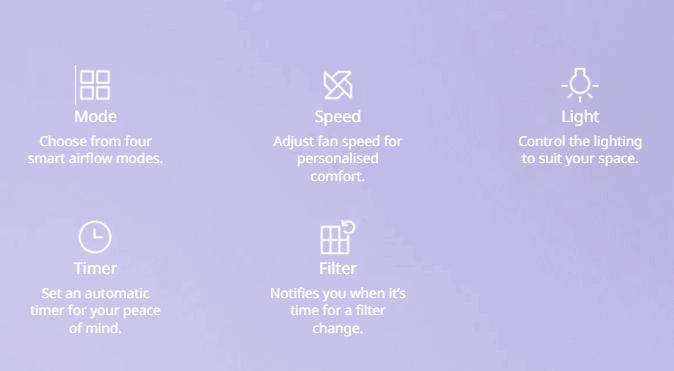 Mode
Choose from four smart airflow modes.

Speed
Adjust fan speed for personalised comfort.

Light
Control the lighting to suit your space.

Timer
Set an automatic timer for your peace of mind.

Filter
Notifies you when it's time for a filter change.